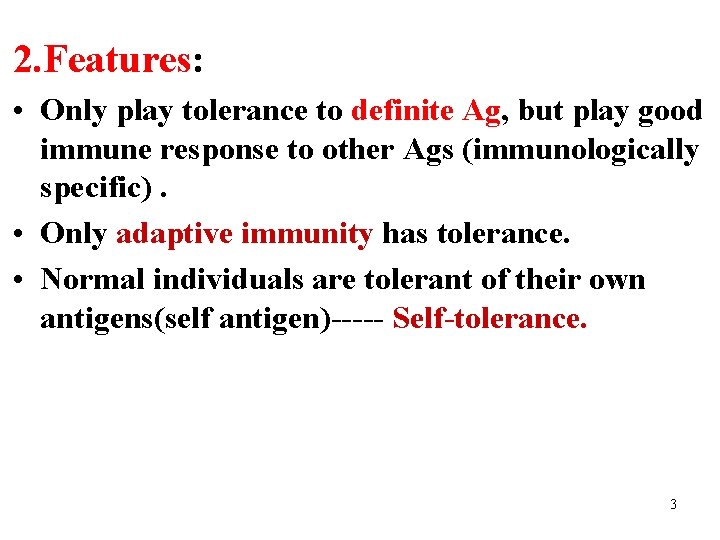 2.Features:

• Only play tolerance to definite Ag, but play good immune response to other Ags (immunologically specific) .

• Only adaptive immunity has tolerance.

• Normal individuals are tolerant of their own antigens(self antigen)----- Self-tolerance.

3